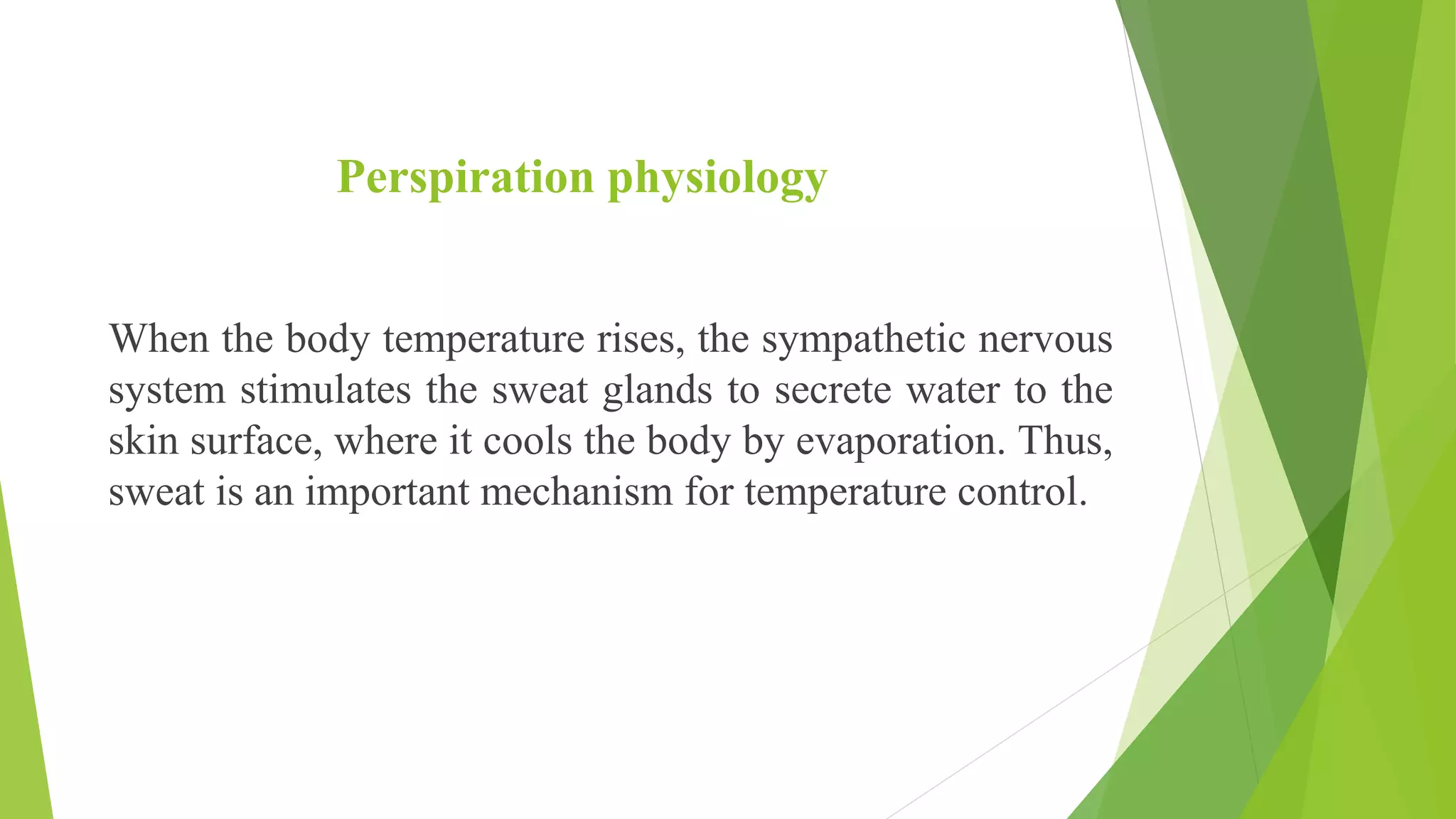 Perspiration physiology

When the body temperature rises, the sympathetic nervous system stimulates the sweat glands to secrete water to the skin surface, where it cools the body by evaporation. Thus, sweat is an important mechanism for temperature control.